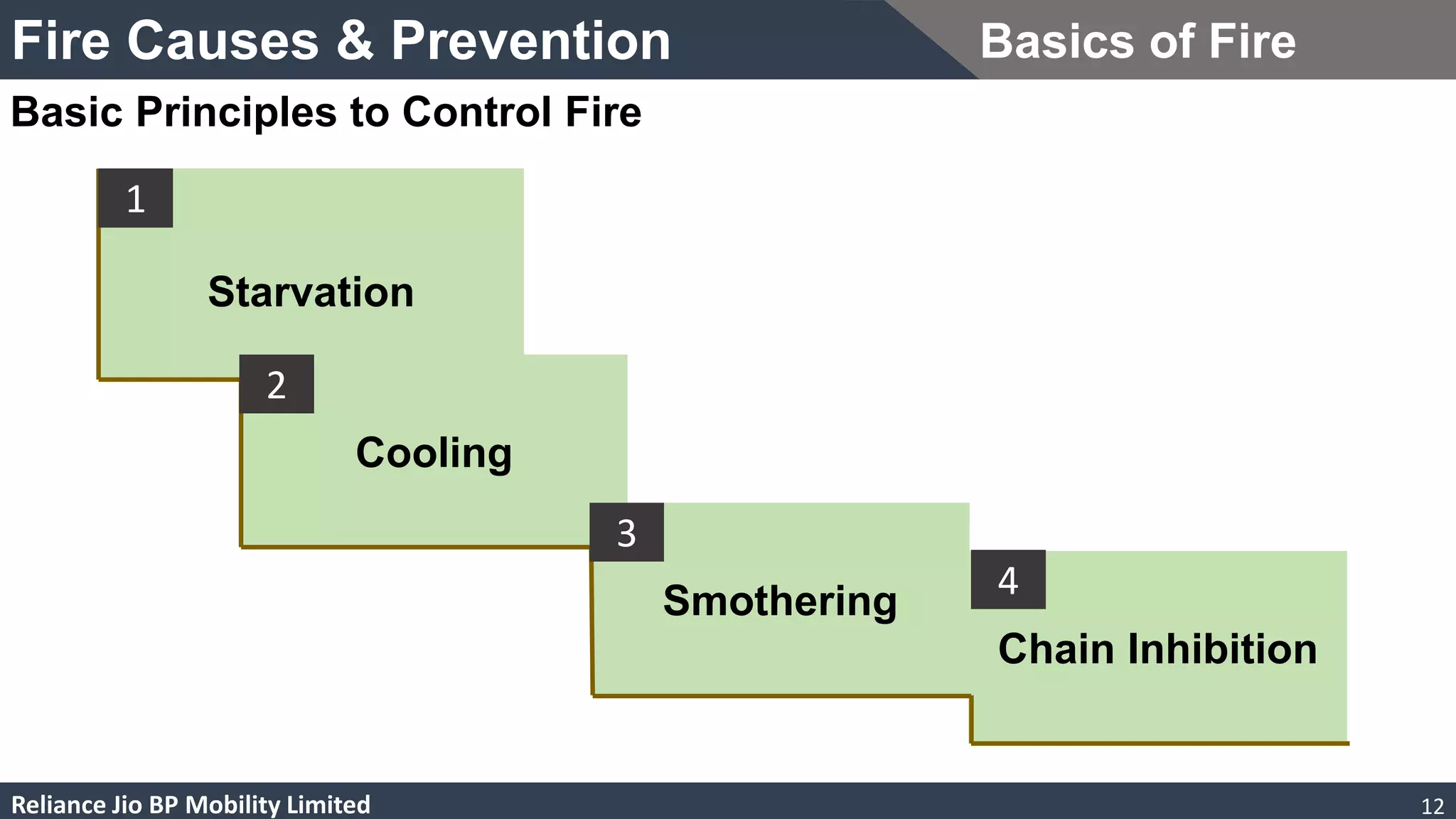 Fire Causes & Prevention

Basics of Fire

Basic Principles to Control Fire

1

Starvation

2

Cooling

3

Smothering

4

Chain Inhibition

Reliance Jio BP Mobility Limited

12